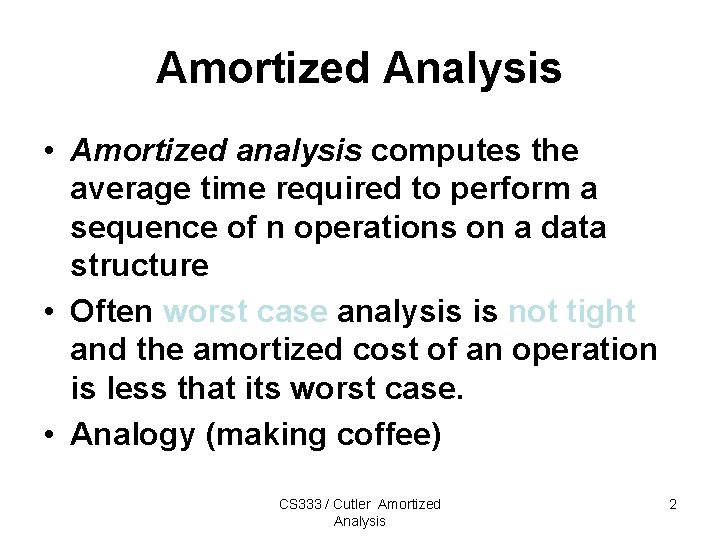 Amortized Analysis

• Amortized analysis computes the average time required to perform a sequence of n operations on a data structure

• Often worst case analysis is not tight and the amortized cost of an operation is less that its worst case.

• Analogy (making coffee)

CS333 / Cutler Amortized Analysis

2